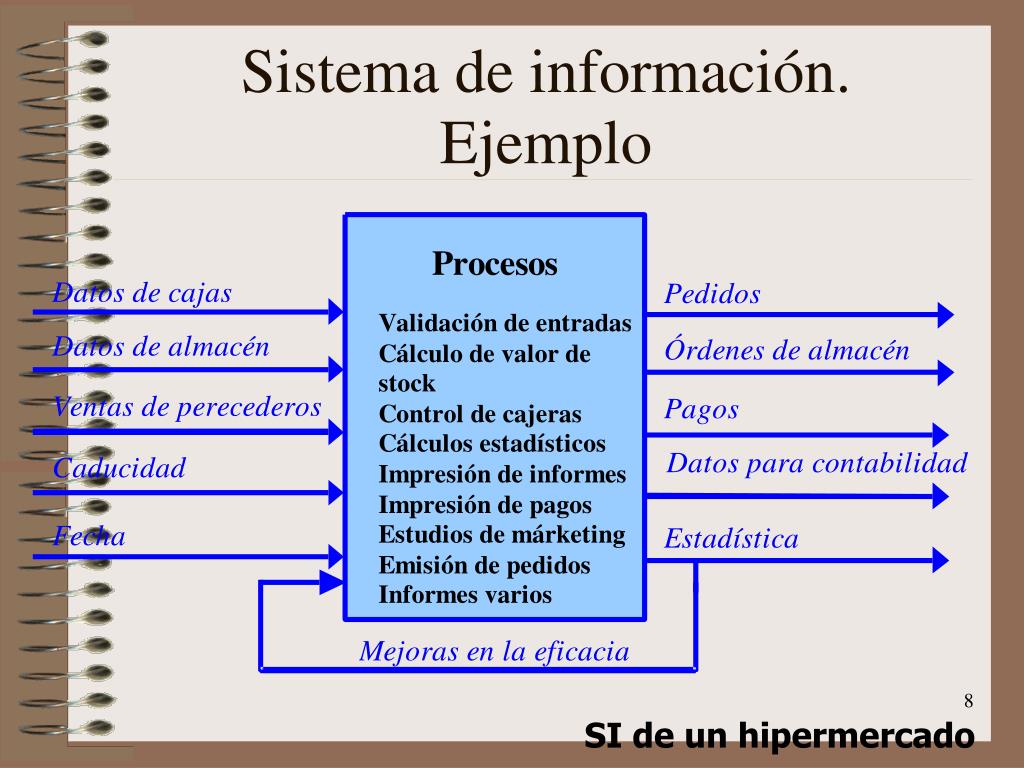 Sistema de información. Ejemplo

Datos de cajas
Datos de almacén
Ventas de perecederos
Caducidad
Fecha

Procesos
Validación de entradas
Cálculo de valor de stock
Control de cajeras
Cálculos estadísticos
Impresión de informes
Impresión de pagos
Estudios de márketing
Emisión de pedidos
Informes varios

Pedidos
Órdenes de almacén
Pagos
Datos para contabilidad
Estadística

Mejoras en la eficacia

8

SI de un hipermercado